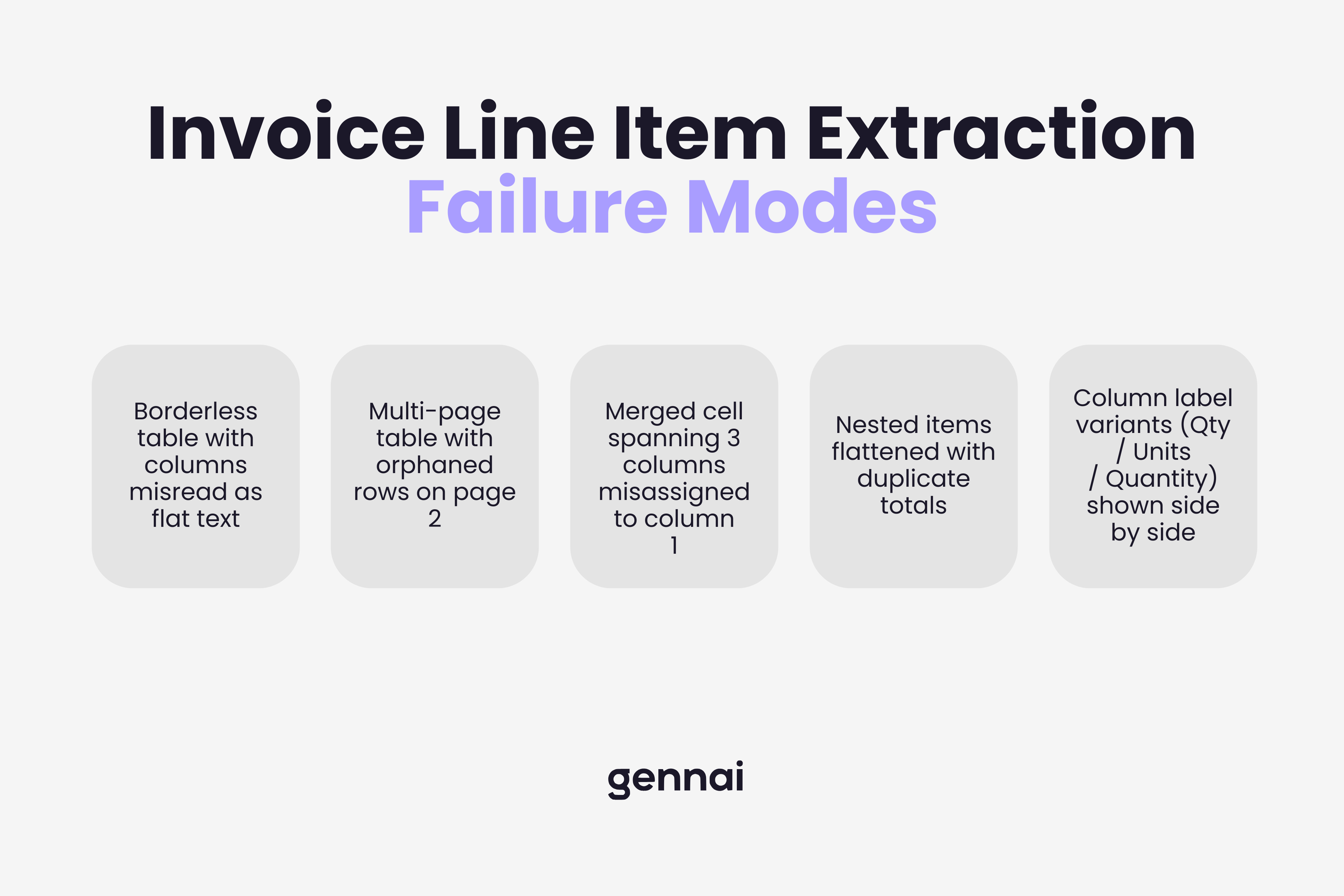 Invoice Line Item Extraction
Failure Modes

Borderless table with columns misread as flat text

Multi-page table with orphaned rows on page 2

Merged cell spanning 3 columns misassigned to column 1

Nested items flattened with duplicate totals

Column label variants (Qty / Units / Quantity) shown side by side

gennai